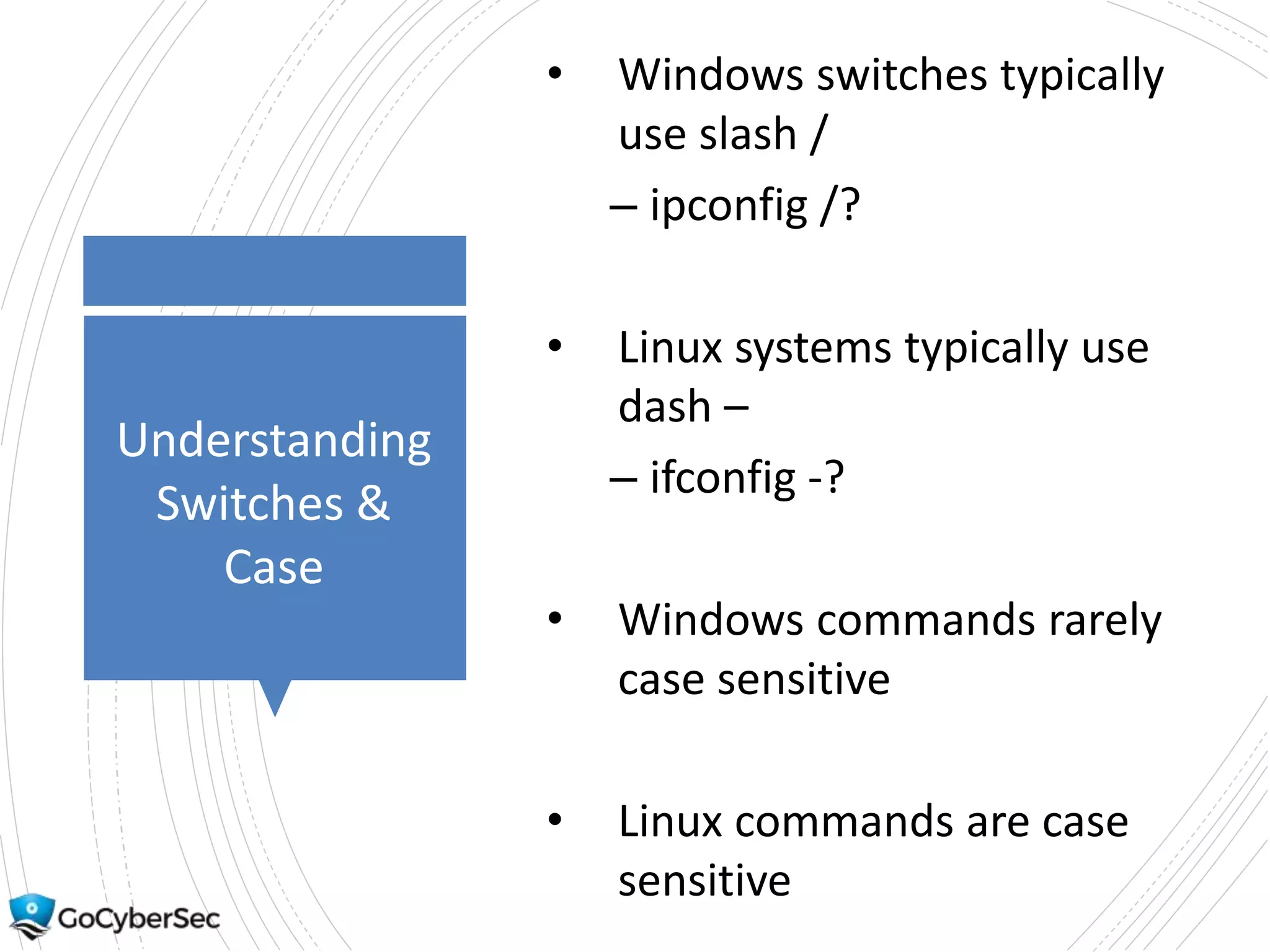 Understanding Switches & Case

• Windows switches typically use slash /
– ipconfig /?

• Linux systems typically use dash –
– ifconfig -?

• Windows commands rarely case sensitive

• Linux commands are case sensitive

GoCyberSec